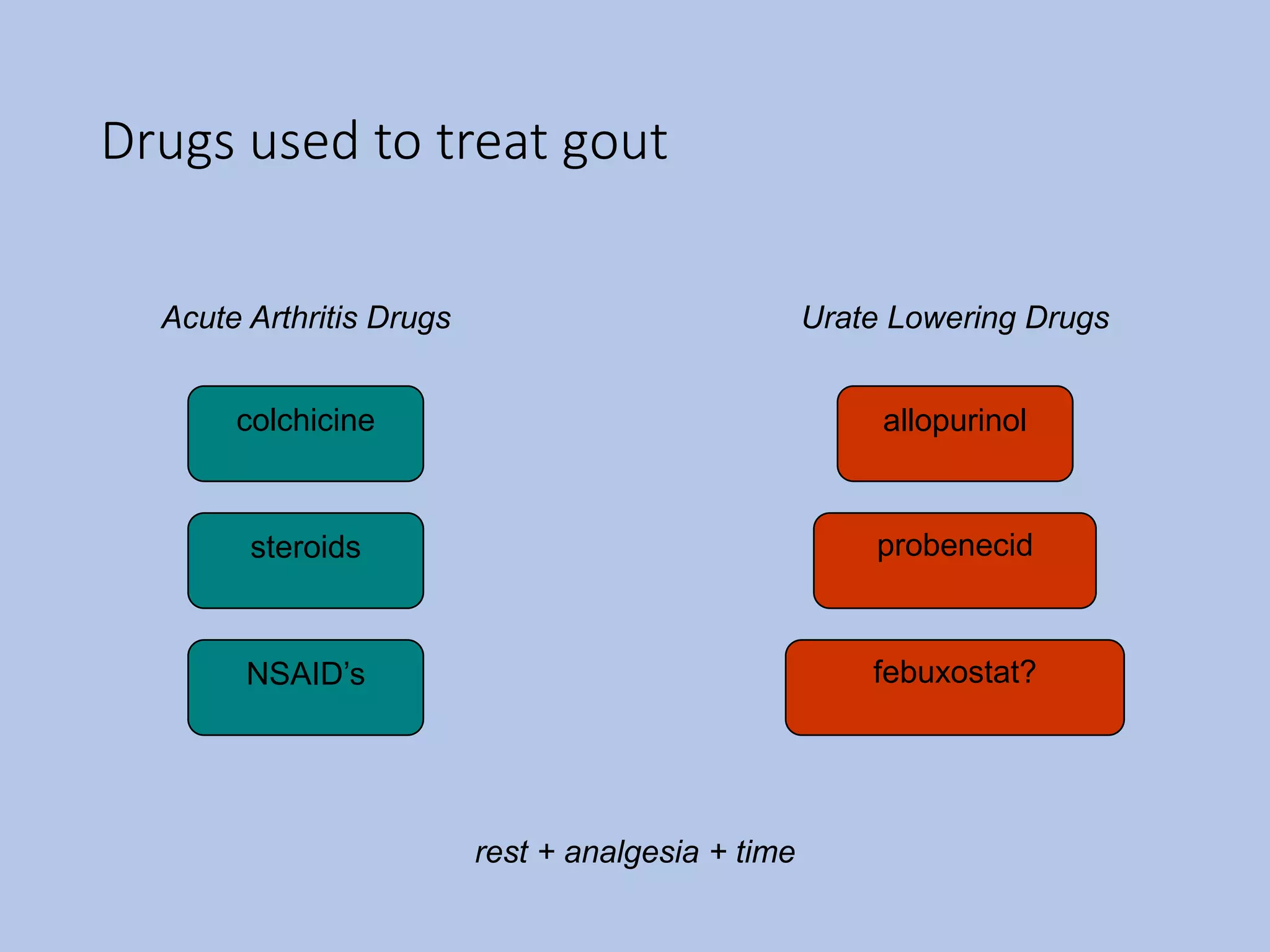 Drugs used to treat gout

Acute Arthritis Drugs

colchicine

steroids

NSAID’s

Urate Lowering Drugs

allopurinol

probenecid

febuxostat?

rest + analgesia + time